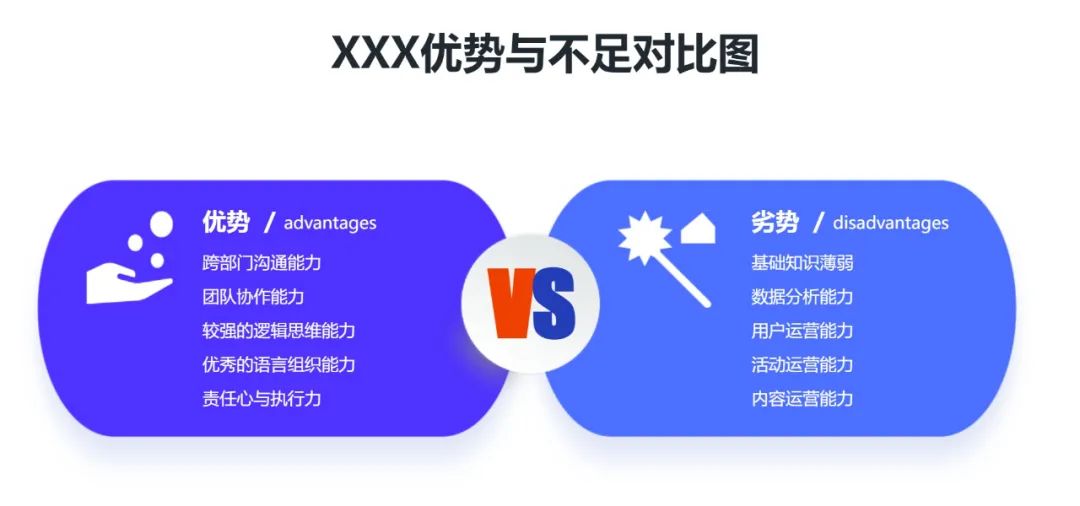 XXX优势与不足对比图

优势 / advantages
跨部门沟通能力
团队协作能力
较强的逻辑思维能力
优秀的语言组织能力
责任心与执行力

VS

劣势 / disadvantages
基础知识薄弱
数据分析能力
用户运营能力
活动运营能力
内容运营能力